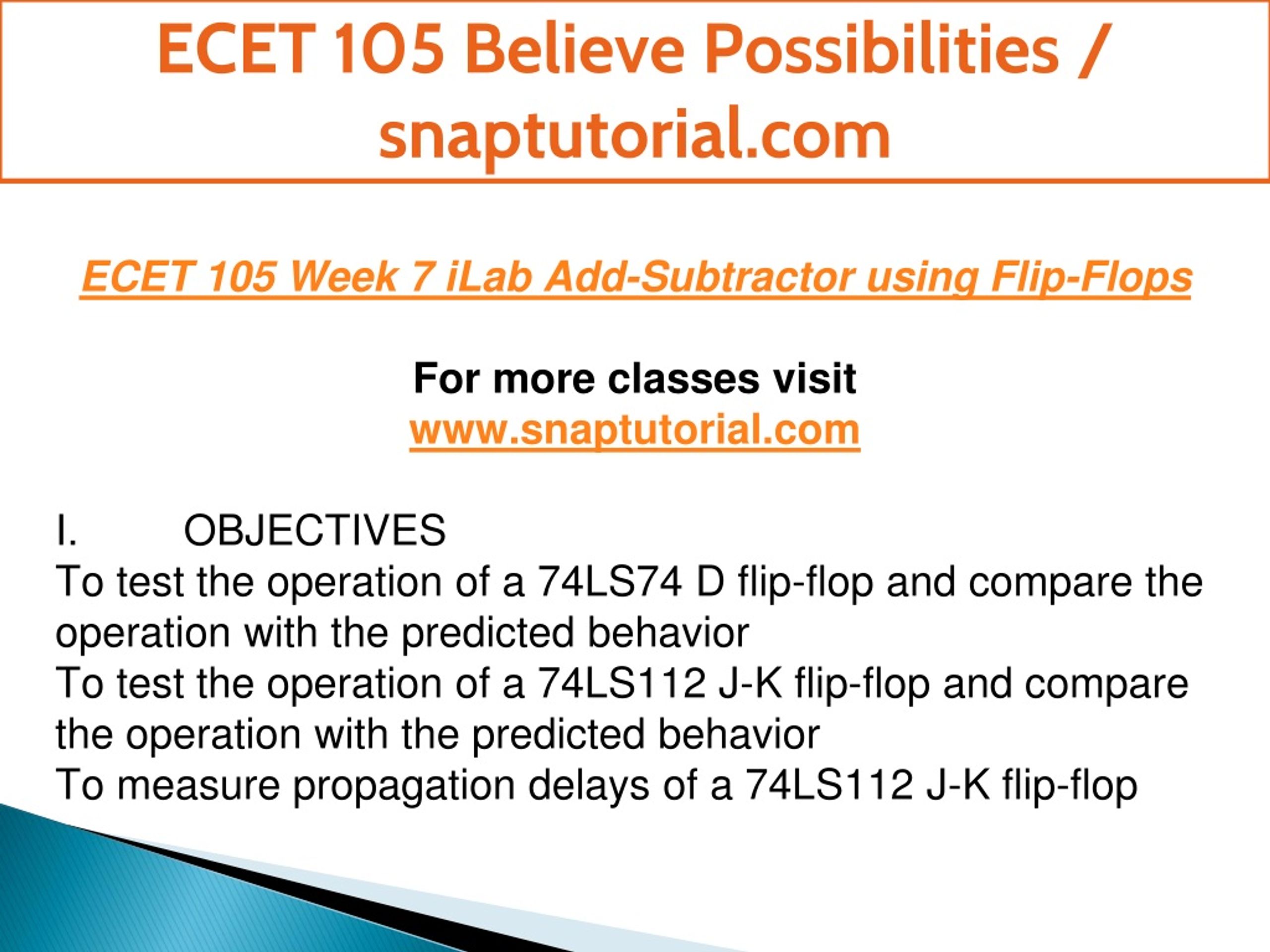 ECET 105 Believe Possibilities / snaptutorial.com

ECET 105 Week 7 iLab Add-Subtractor using Flip-Flops

For more classes visit
www.snaptutorial.com

I. OBJECTIVES
To test the operation of a 74LS74 D flip-flop and compare the operation with the predicted behavior
To test the operation of a 74LS112 J-K flip-flop and compare the operation with the predicted behavior
To measure propagation delays of a 74LS112 J-K flip-flop